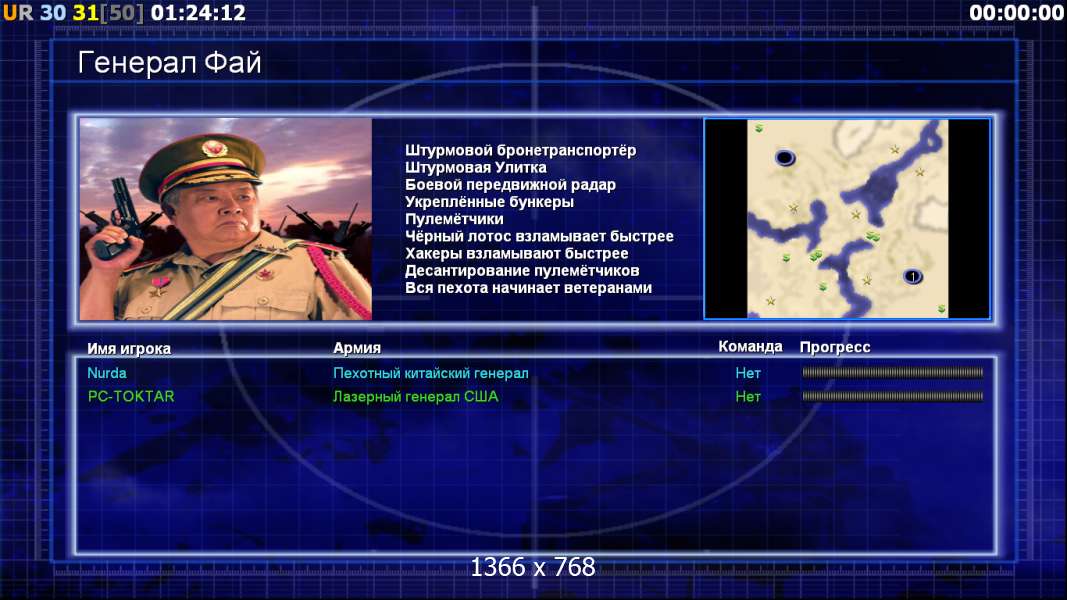 UR 30 31[50] 01:24:12

00:00:00

Генерал Фай

Штурмовой бронетранспортёр
Штурмовая Улитка
Боевой передвижной радар
Укреплённые бункеры
Пулемётчики
Чёрный лотос взламывает быстрее
Хакеры взламывают быстрее
Десантирование пулемётчиков
Вся пехота начинает ветеранами

1

| Имя игрока | Армия | Команда | Прогресс |
|---|---|---|---|
| Nurda | Пехотный китайский генерал | Нет | |
| PC-TOKTAR | Лазерный генерал США | Нет | |

1366 x 768